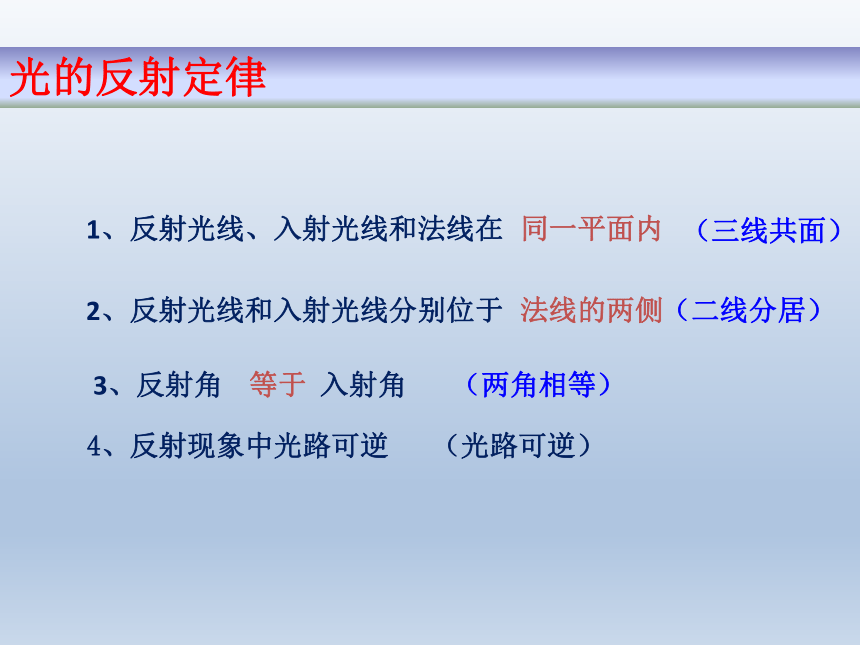 光的反射定律

1、反射光线、入射光线和法线在 同一平面内 （三线共面）

2、反射光线和入射光线分别位于 法线的两侧（二线分居）

3、反射角 等于 入射角 （两角相等）

4、反射现象中光路可逆 （光路可逆）